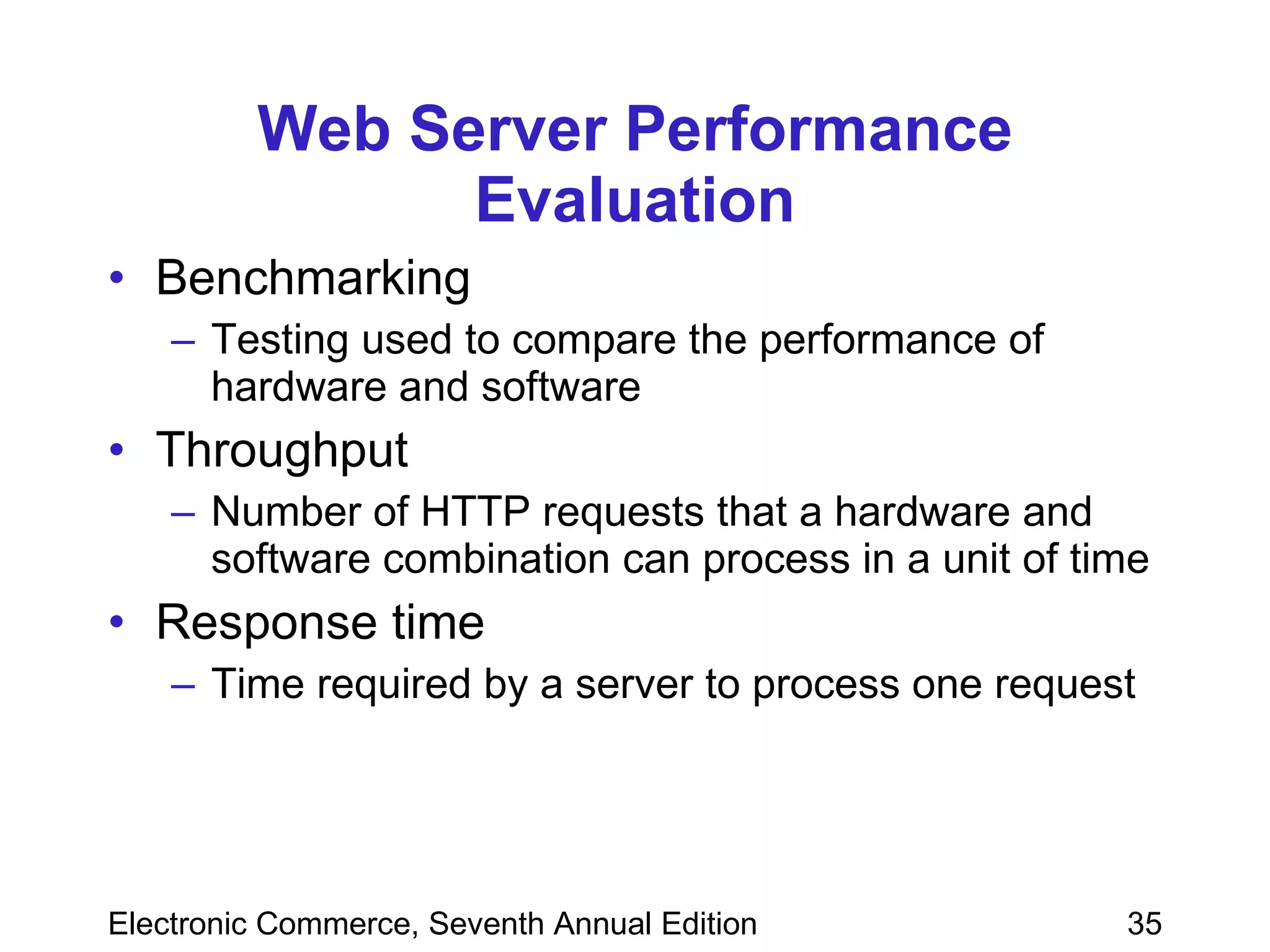 Web Server Performance Evaluation

• Benchmarking
– Testing used to compare the performance of hardware and software

• Throughput
– Number of HTTP requests that a hardware and software combination can process in a unit of time

• Response time
– Time required by a server to process one request

Electronic Commerce, Seventh Annual Edition

35